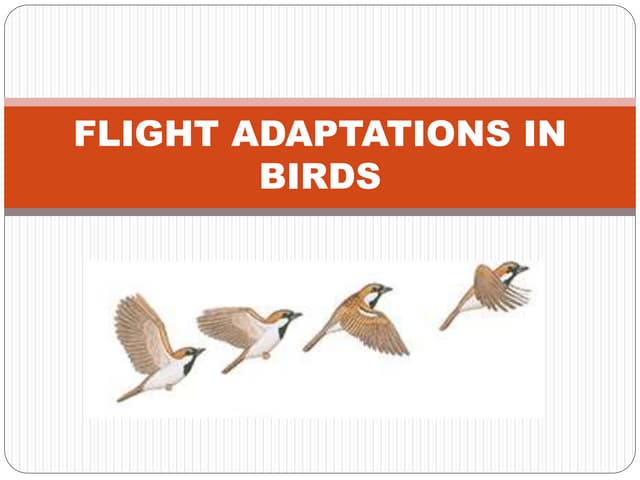 FLIGHT ADAPTATIONS IN BIRDS